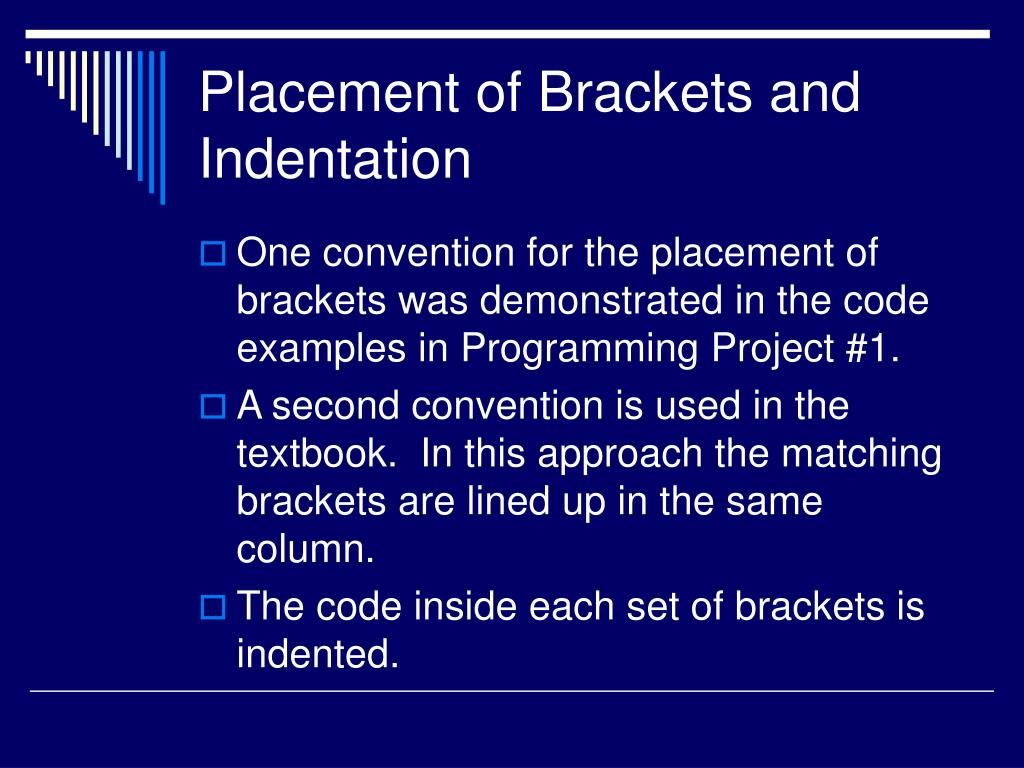 Placement of Brackets and Indentation

One convention for the placement of brackets was demonstrated in the code examples in Programming Project #1.

A second convention is used in the textbook.  In this approach the matching brackets are lined up in the same column.

The code inside each set of brackets is indented.